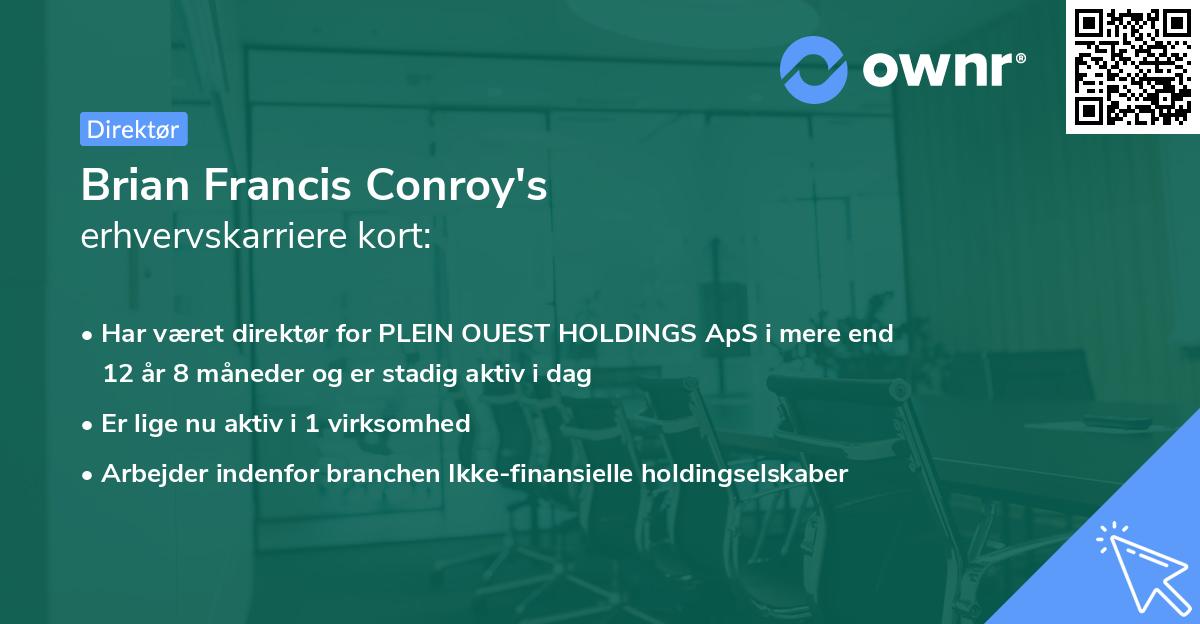 ownr®

Direktør

Brian Francis Conroy's
erhvervskarriere kort:

• Har været direktør for PLEIN OUEST HOLDINGS ApS i mere end 12 år 8 måneder og er stadig aktiv i dag
• Er lige nu aktiv i 1 virksomhed
• Arbejder indenfor branchen Ikke-finansielle holdingselskaber